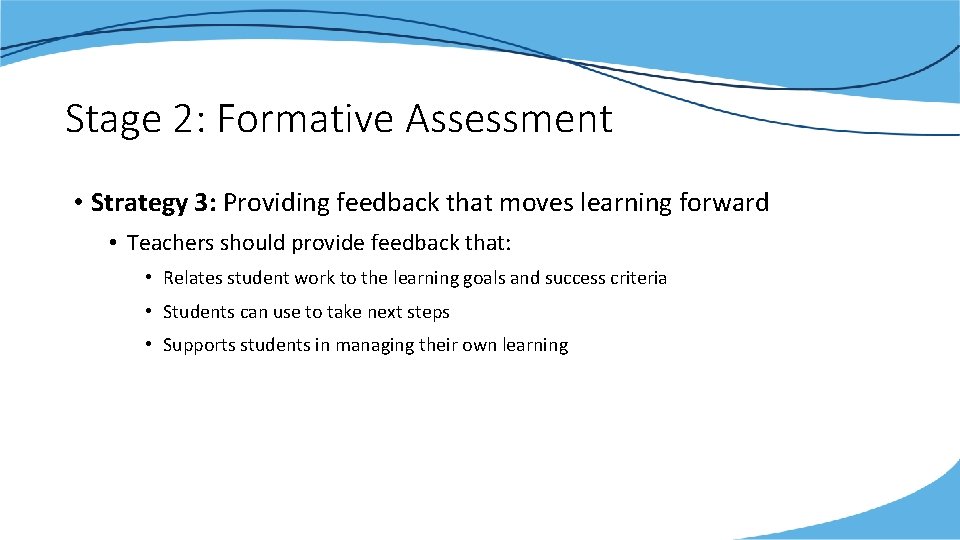 Stage 2: Formative Assessment

• Strategy 3: Providing feedback that moves learning forward

• Teachers should provide feedback that:

• Relates student work to the learning goals and success criteria

• Students can use to take next steps

• Supports students in managing their own learning